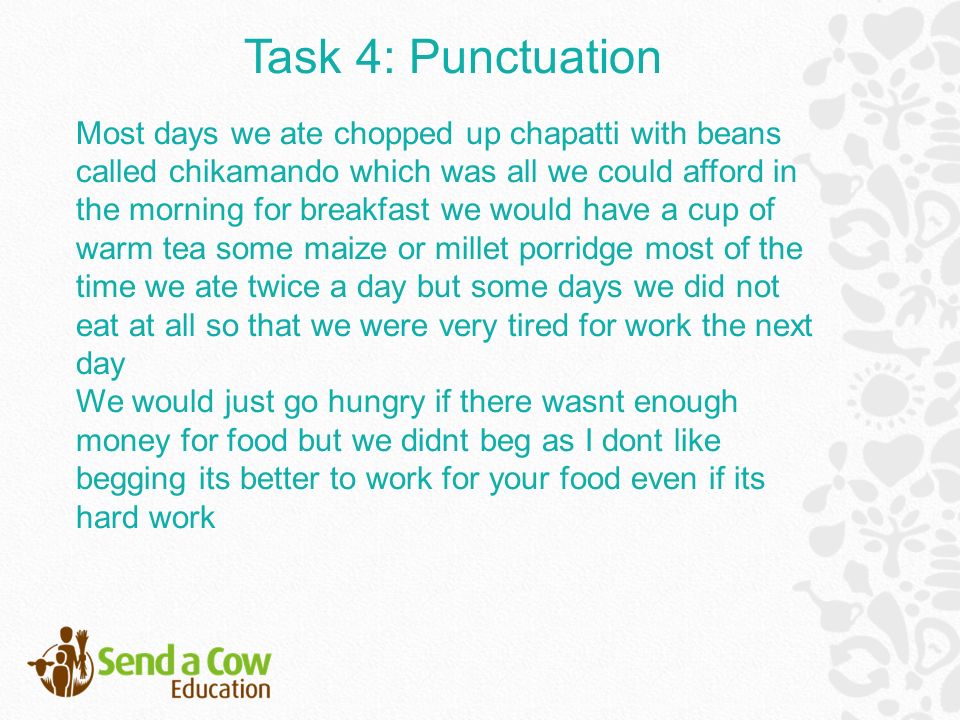 Task 4: Punctuation

Most days we ate chopped up chapatti with beans called chikamando which was all we could afford in the morning for breakfast we would have a cup of warm tea some maize or millet porridge most of the time we ate twice a day but some days we did not eat at all so that we were very tired for work the next day
We would just go hungry if there wasnt enough money for food but we didnt beg as I dont like begging its better to work for your food even if its hard work

Send a Cow
Education